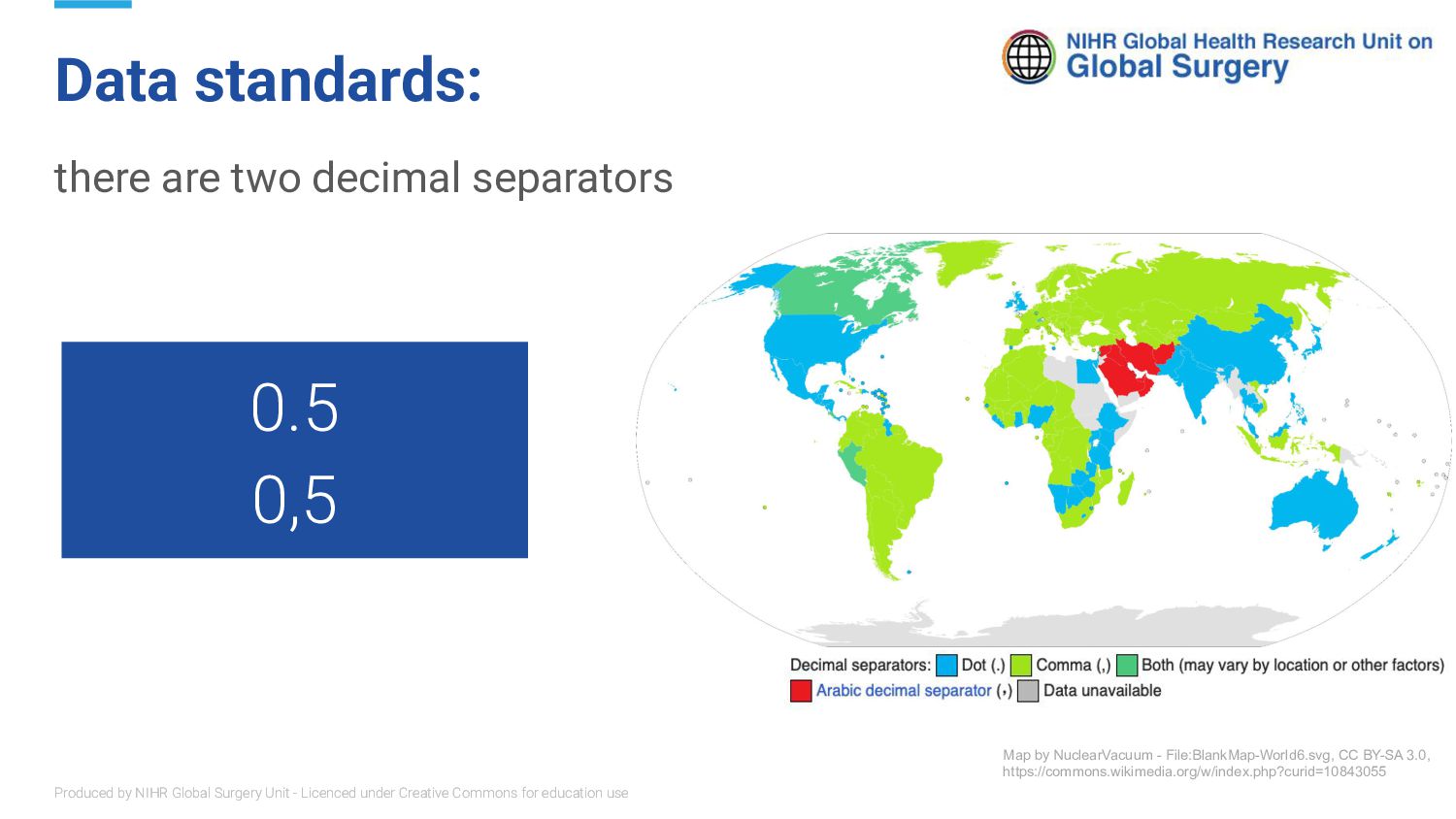 Data standards:

NIHR Global Health Research Unit on Global Surgery

there are two decimal separators

0.5
0,5

Decimal separators: Dot (.) Comma (,) Both (may vary by location or other factors)
Arabic decimal separator (٫) Data unavailable

Map by NuclearVacuum - File:BlankMap-World6.svg, CC BY-SA 3.0, https://commons.wikimedia.org/w/index.php?curid=10843055

Produced by NIHR Global Surgery Unit - Licenced under Creative Commons for education use